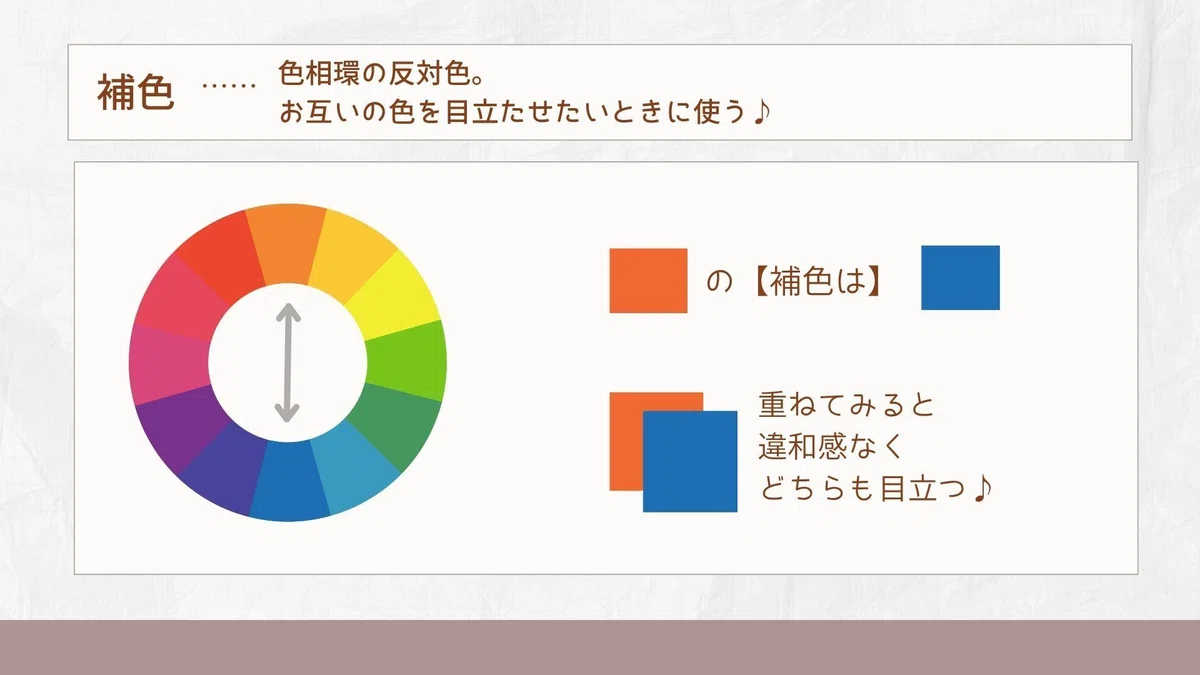 補色 …… 色相環の反対色。
お互いの色を目立たせたいときに使う♪

の【補色は】

重ねてみると
違和感なく
どちらも目立つ♪